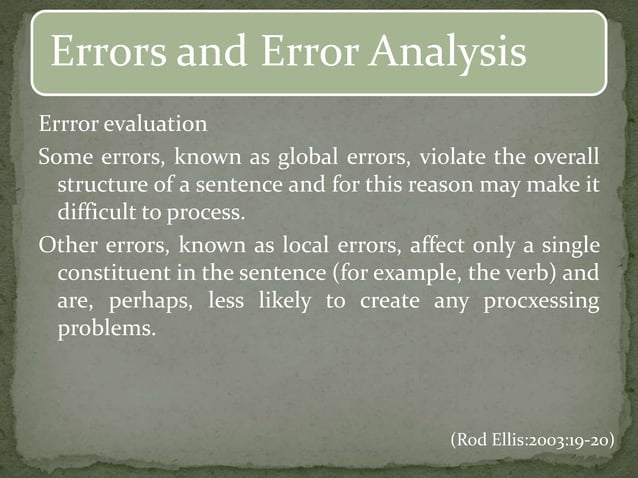 Errors and Error Analysis

Errror evaluation

Some errors, known as global errors, violate the overall structure of a sentence and for this reason may make it difficult to process.

Other errors, known as local errors, affect only a single constituent in the sentence (for example, the verb) and are, perhaps, less likely to create any procxessing problems.

(Rod Ellis:2003:19-20)